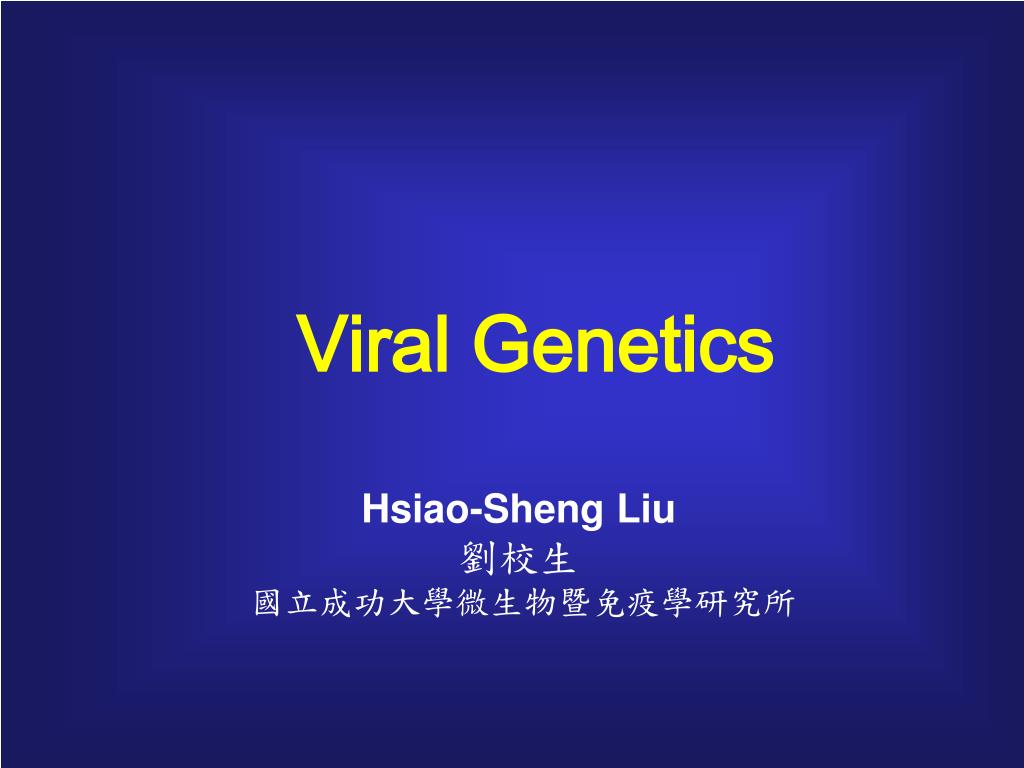 Viral Genetics

Hsiao-Sheng Liu
劉校生
國立成功大學微生物暨免疫學研究所